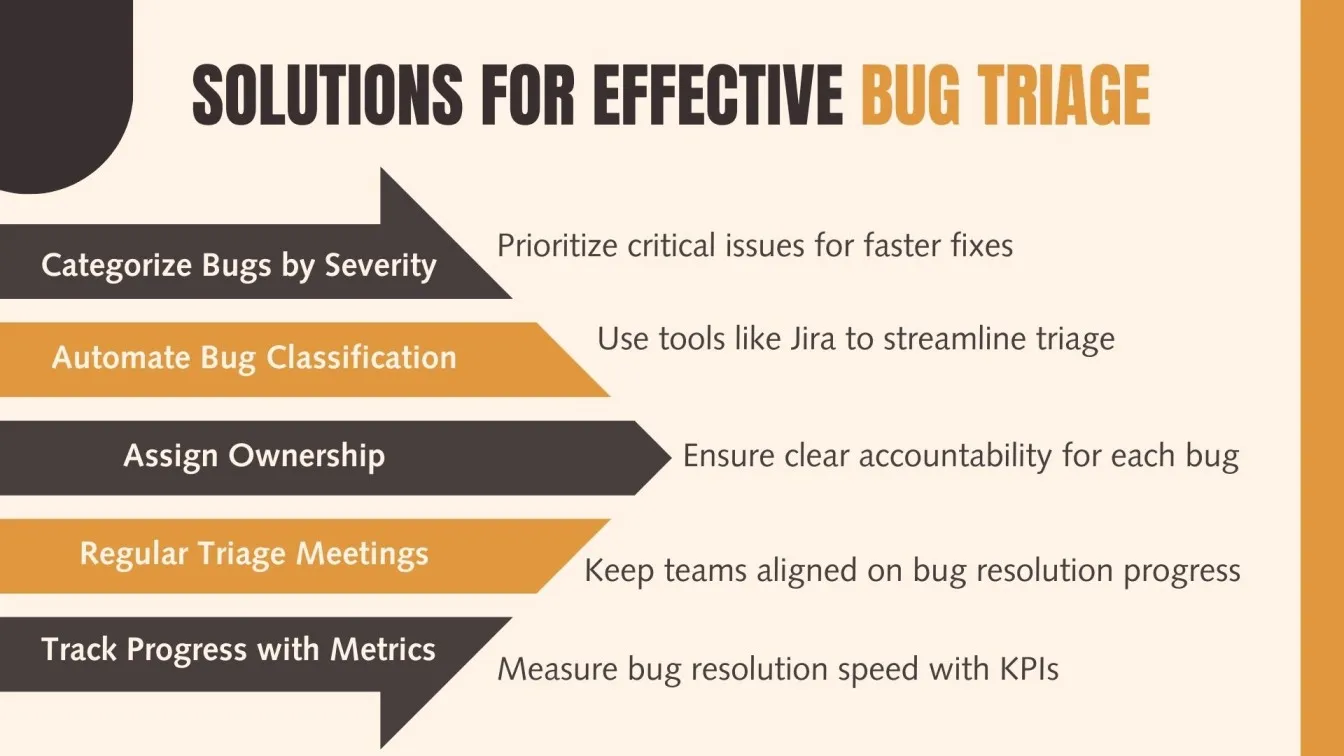 SOLUTIONS FOR EFFECTIVE BUG TRIAGE

Categorize Bugs by Severity
Prioritize critical issues for faster fixes

Automate Bug Classification
Use tools like Jira to streamline triage

Assign Ownership
Ensure clear accountability for each bug

Regular Triage Meetings
Keep teams aligned on bug resolution progress

Track Progress with Metrics
Measure bug resolution speed with KPIs